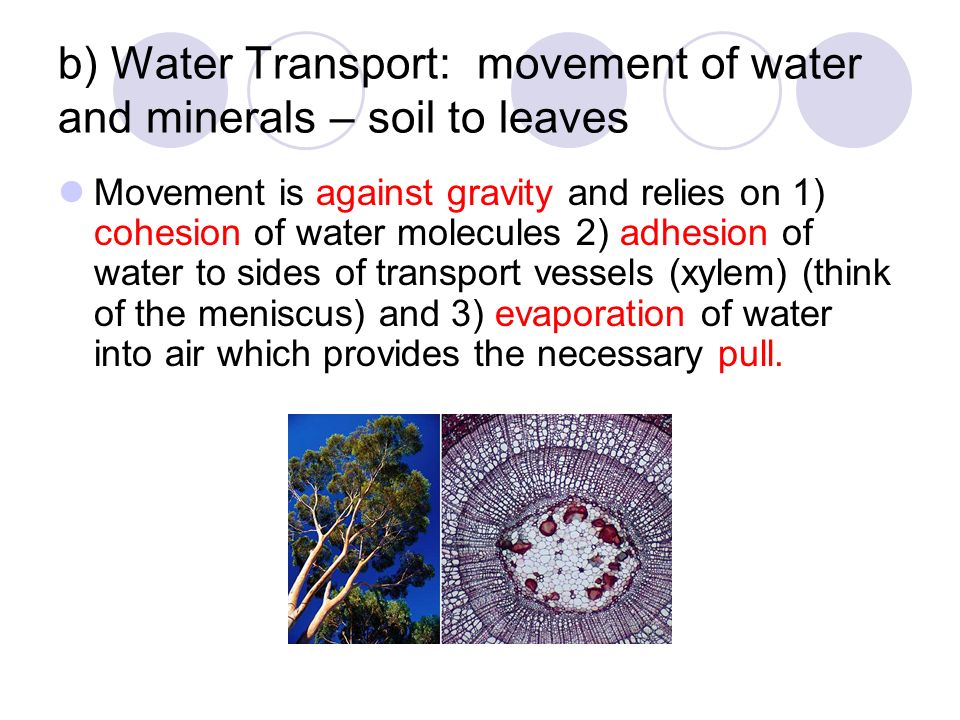 b) Water Transport: movement of water and minerals – soil to leaves

Movement is against gravity and relies on 1) cohesion of water molecules 2) adhesion of water to sides of transport vessels (xylem) (think of the meniscus) and 3) evaporation of water into air which provides the necessary pull.